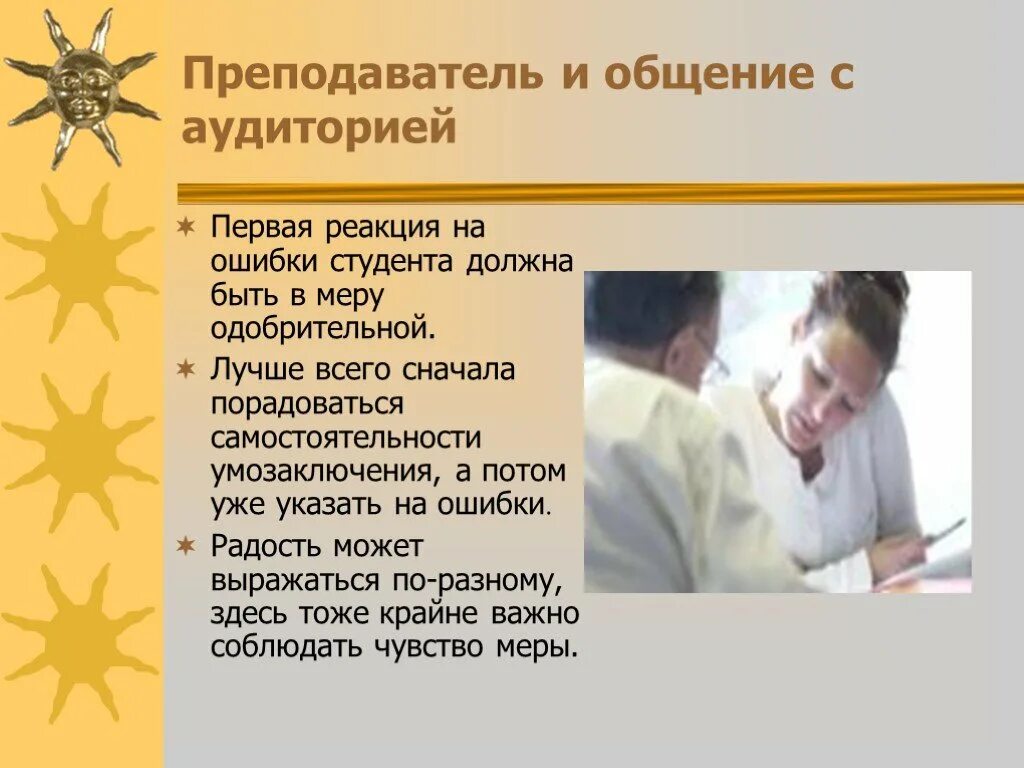 Преподаватель и общение с аудиторией

Первая реакция на ошибки студента должна быть в меру одобрительной.

Лучше всего сначала порадоваться самостоятельности умозаключения, а потом уже указать на ошибки.

Радость может выражаться по-разному, здесь тоже крайне важно соблюдать чувство меры.